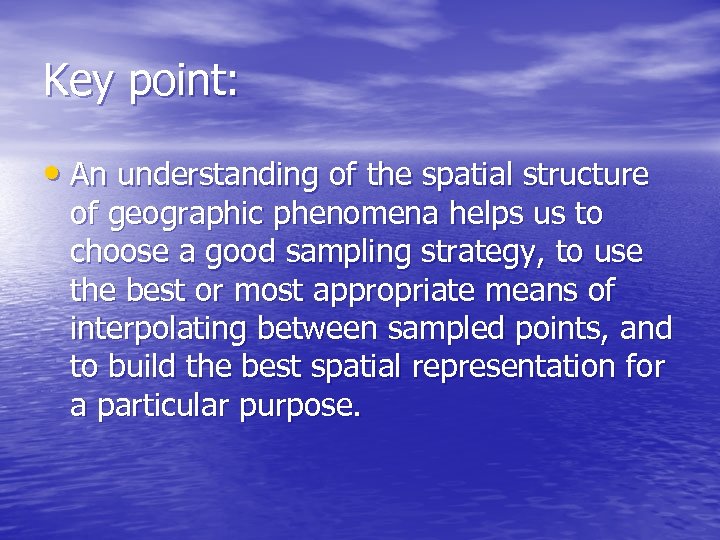 Key point:

• An understanding of the spatial structure of geographic phenomena helps us to choose a good sampling strategy, to use the best or most appropriate means of interpolating between sampled points, and to build the best spatial representation for a particular purpose.